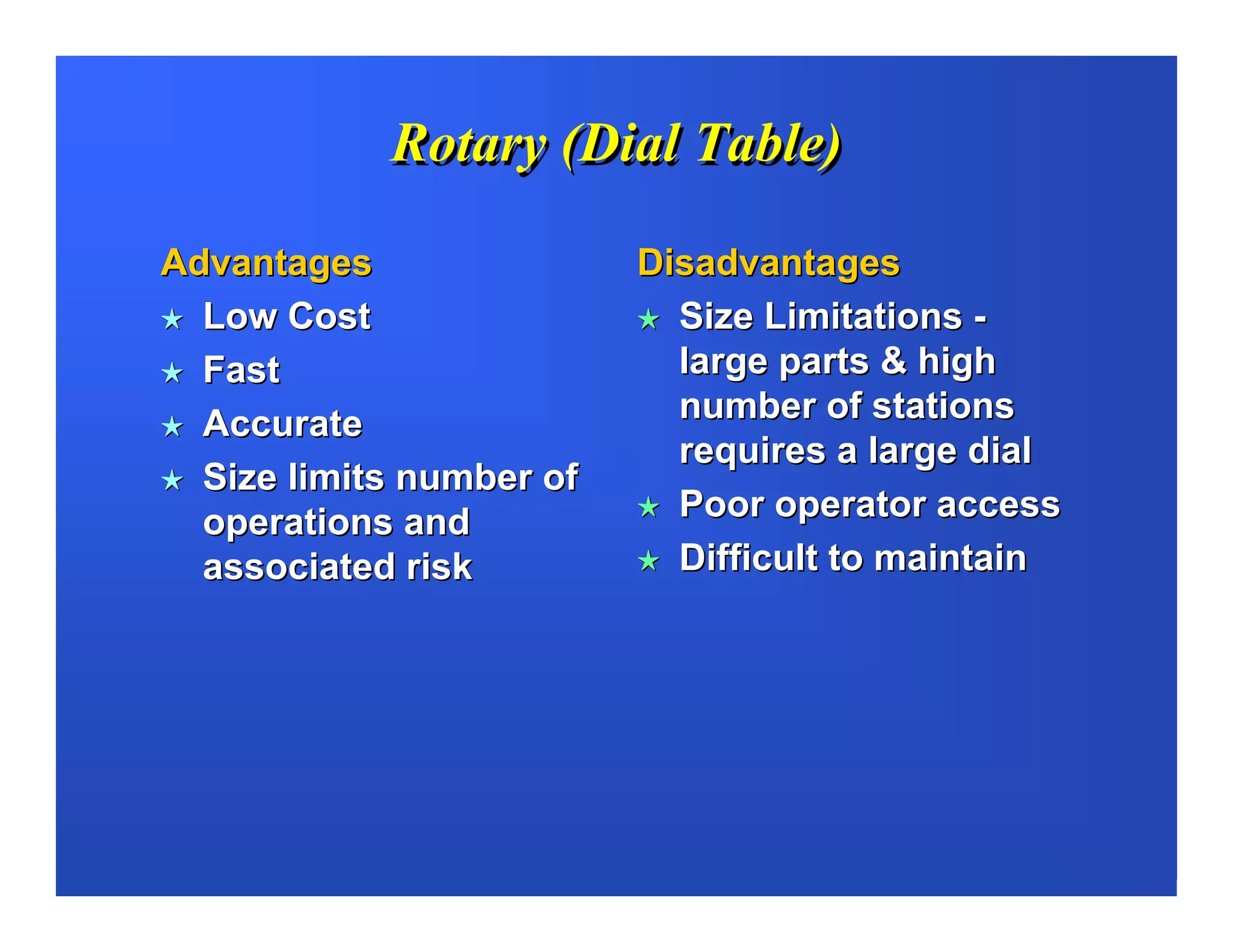 Rotary (Dial Table)

Advantages

★ Low Cost
★ Fast
★ Accurate
★ Size limits number of operations and associated risk

Disadvantages

★ Size Limitations - large parts & high number of stations requires a large dial
★ Poor operator access
★ Difficult to maintain